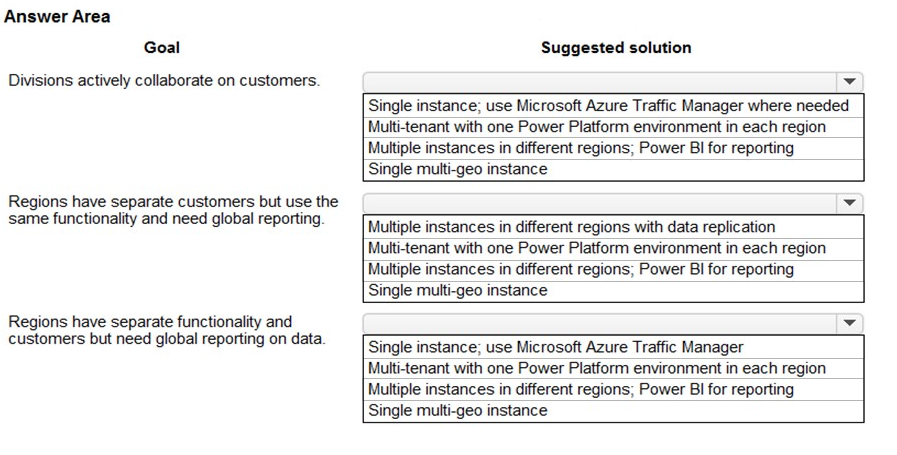 Answer Area

Goal

Suggested solution

Divisions actively collaborate on customers.

Single instance; use Microsoft Azure Traffic Manager where needed
Multi-tenant with one Power Platform environment in each region
Multiple instances in different regions; Power BI for reporting
Single multi-geo instance

Regions have separate customers but use the same functionality and need global reporting.

Multiple instances in different regions with data replication
Multi-tenant with one Power Platform environment in each region
Multiple instances in different regions; Power BI for reporting
Single multi-geo instance

Regions have separate functionality and customers but need global reporting on data.

Single instance; use Microsoft Azure Traffic Manager
Multi-tenant with one Power Platform environment in each region
Multiple instances in different regions; Power BI for reporting
Single multi-geo instance